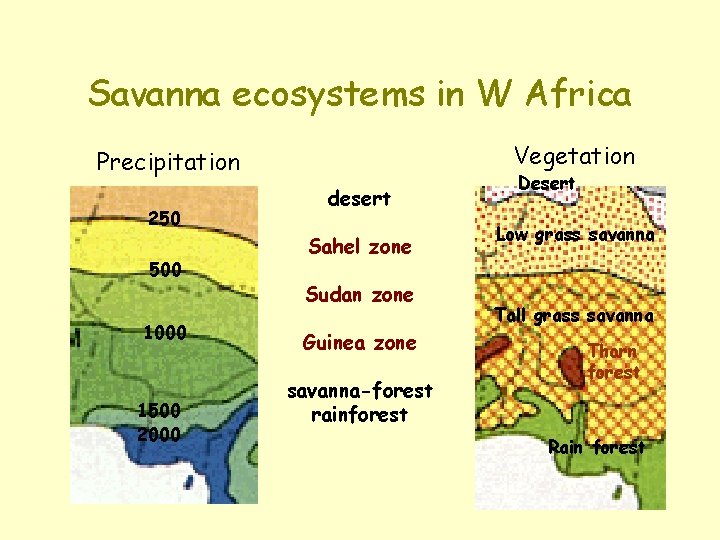 Savanna ecosystems in W Africa

Precipitation

250

500

1000

1500

2000

desert

Sahel zone

Sudan zone

Guinea zone

savanna-forest
rainforest

Vegetation

Desert

Low grass savanna

Tall grass savanna

Thorn forest

Rain forest